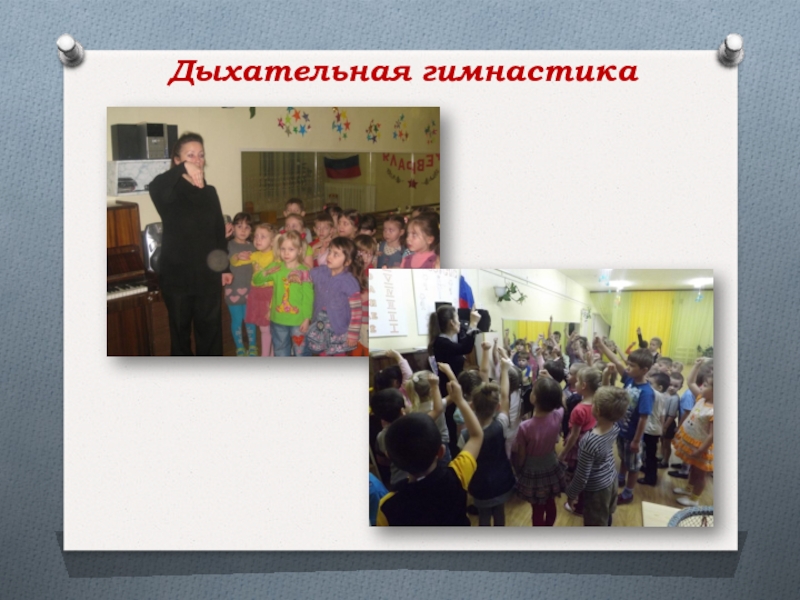 Дыхательная гимнастика